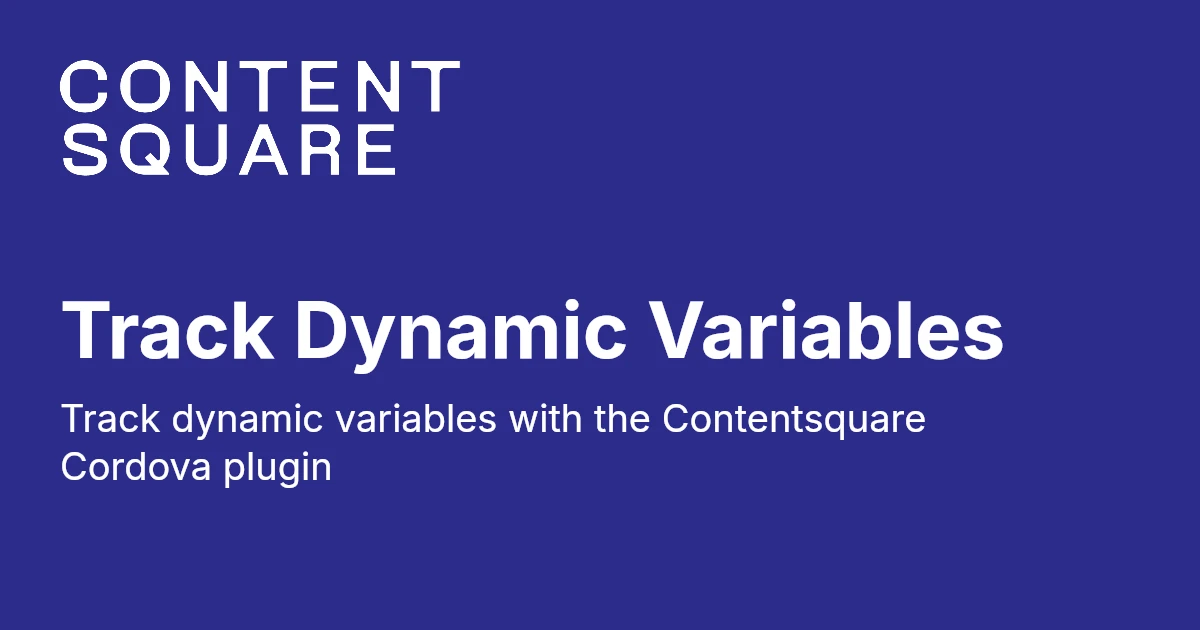 CONTENT
SQUARE

Track Dynamic Variables

Track dynamic variables with the Contentsquare Cordova plugin